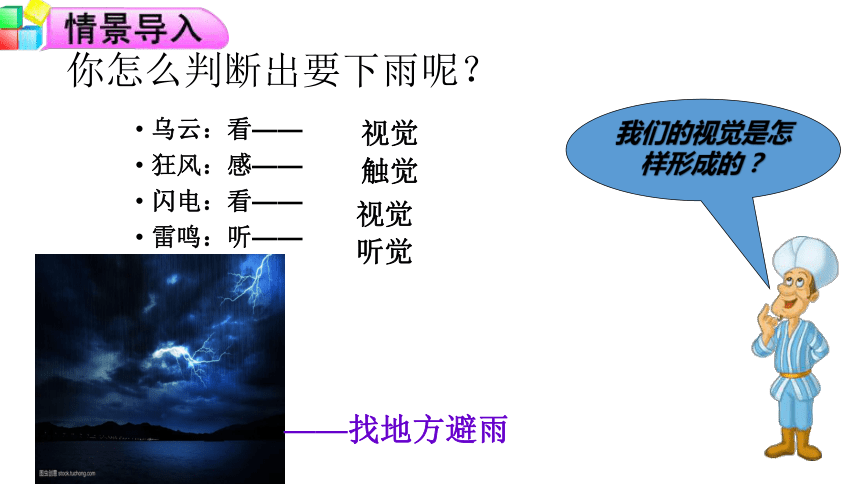 情景导入

你怎么判断出要下雨呢？

• 乌云：看—— 视觉
• 狂风：感—— 触觉
• 闪电：看—— 视觉
• 雷鸣：听—— 听觉

我们的视觉是怎样形成的？

图虫创意 stock.tuchong.com

——找地方避雨